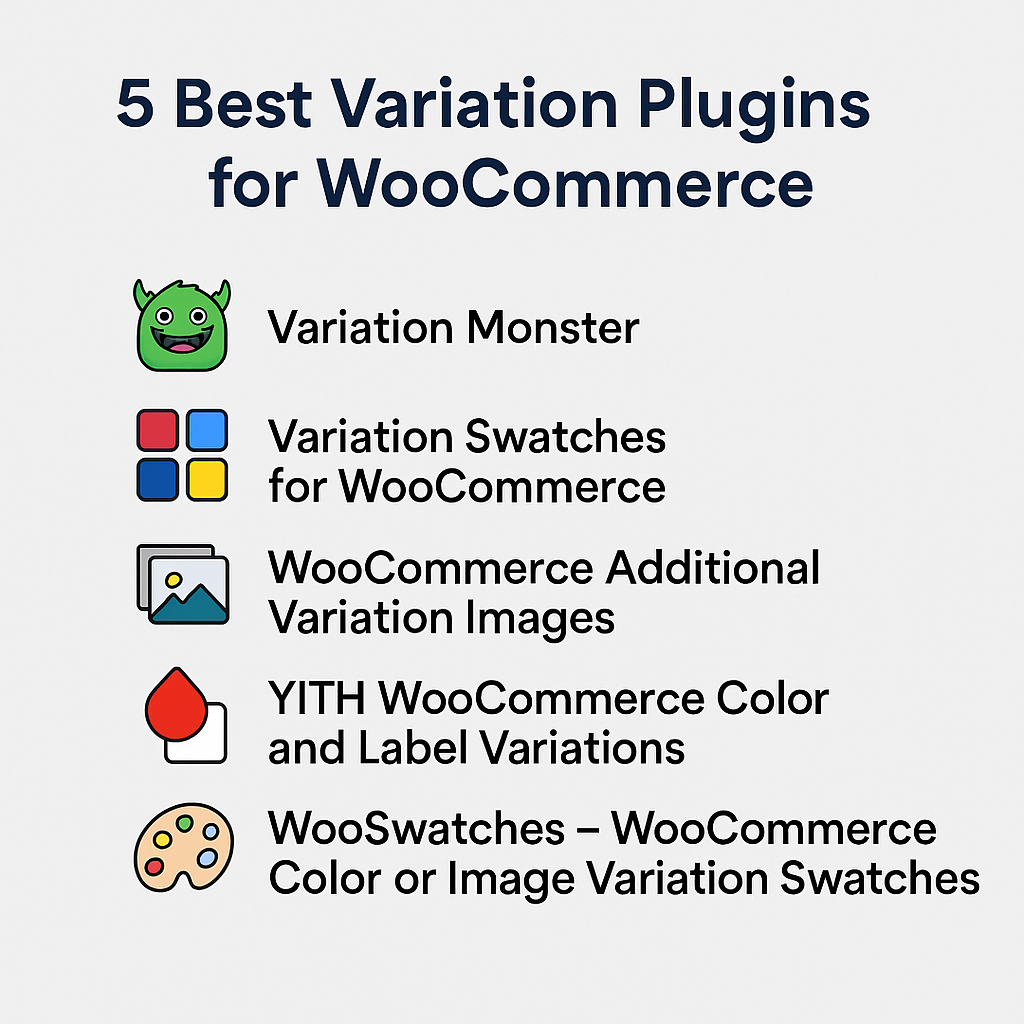 5 Best Variation Plugins for WooCommerce

Variation Monster

Variation Swatches for WooCommerce

WooCommerce Additional Variation Images

YITH WooCommerce Color and Label Variations

WooSwatches – WooCommerce Color or Image Variation Swatches